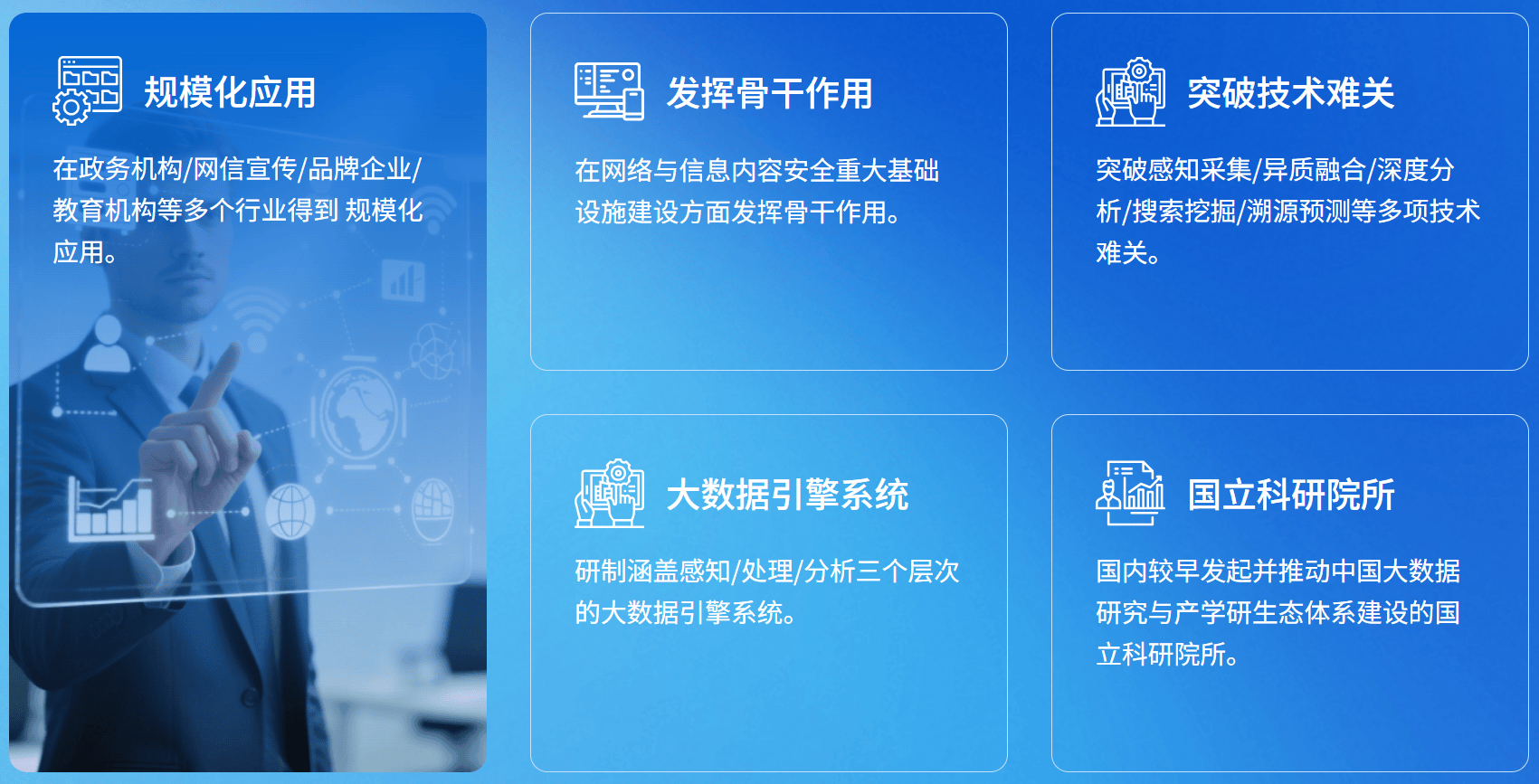 规模化应用

在政务机构/网信宣传/品牌企业/教育机构等多个行业得到 规模化应用。

发挥骨干作用

在网络与信息内容安全重大基础设施建设方面发挥骨干作用。

突破技术难关

突破感知采集/异质融合/深度分析/搜索挖掘/溯源预测等多项技术难关。

大数据引擎系统

研制涵盖感知/处理/分析三个层次的大数据引擎系统。

国立科研院所

国内较早发起并推动中国大数据研究与产学研生态体系建设的国立科研院所。